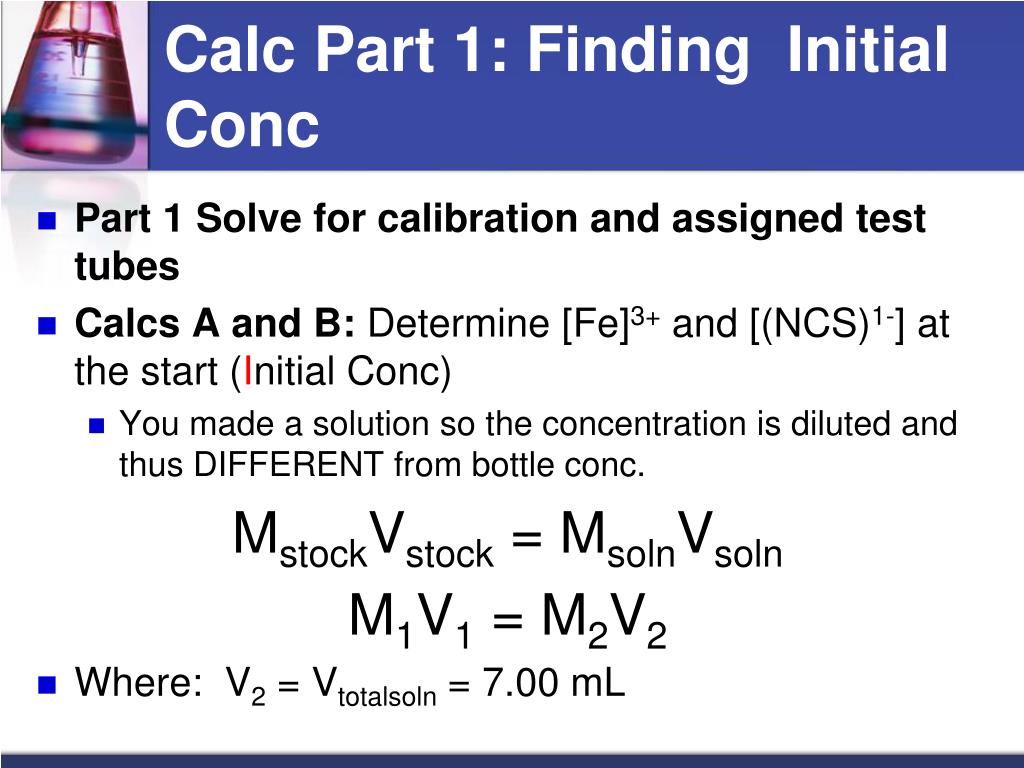 Calc Part 1: Finding Initial Conc

Part 1 Solve for calibration and assigned test tubes

Calcs A and B: Determine $[Fe]^{3+}$ and $[(NCS)^{1-}]$ at the start (Initial Conc)

You made a solution so the concentration is diluted and thus DIFFERENT from bottle conc.

$M_{stock}V_{stock} = M_{soln}V_{soln}$

$M_1V_1 = M_2V_2$

Where: $V_2 = V_{totalsoln} = 7.00$ mL